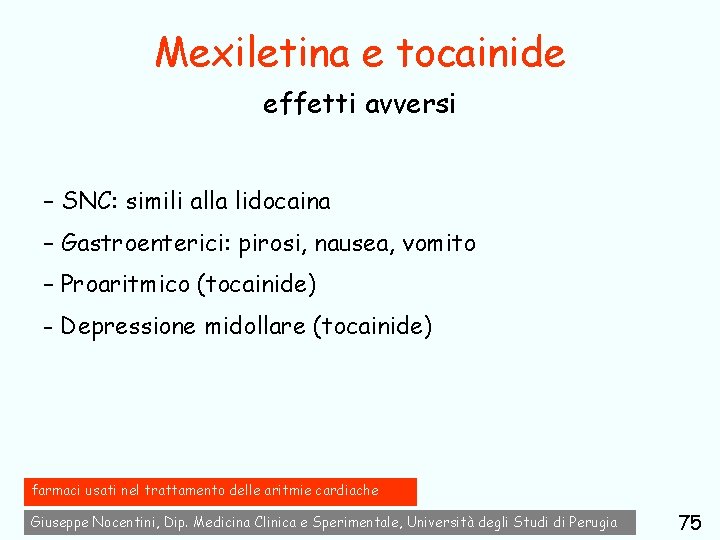 Mexiletina e tocainide

effetti avversi

– SNC: simili alla lidocaina

– Gastroenterici: pirosi, nausea, vomito

– Proaritmico (tocainide)

- Depressione midollare (tocainide)

farmaci usati nel trattamento delle aritmie cardiache

Giuseppe Nocentini, Dip. Medicina Clinica e Sperimentale, Università degli Studi di Perugia

75